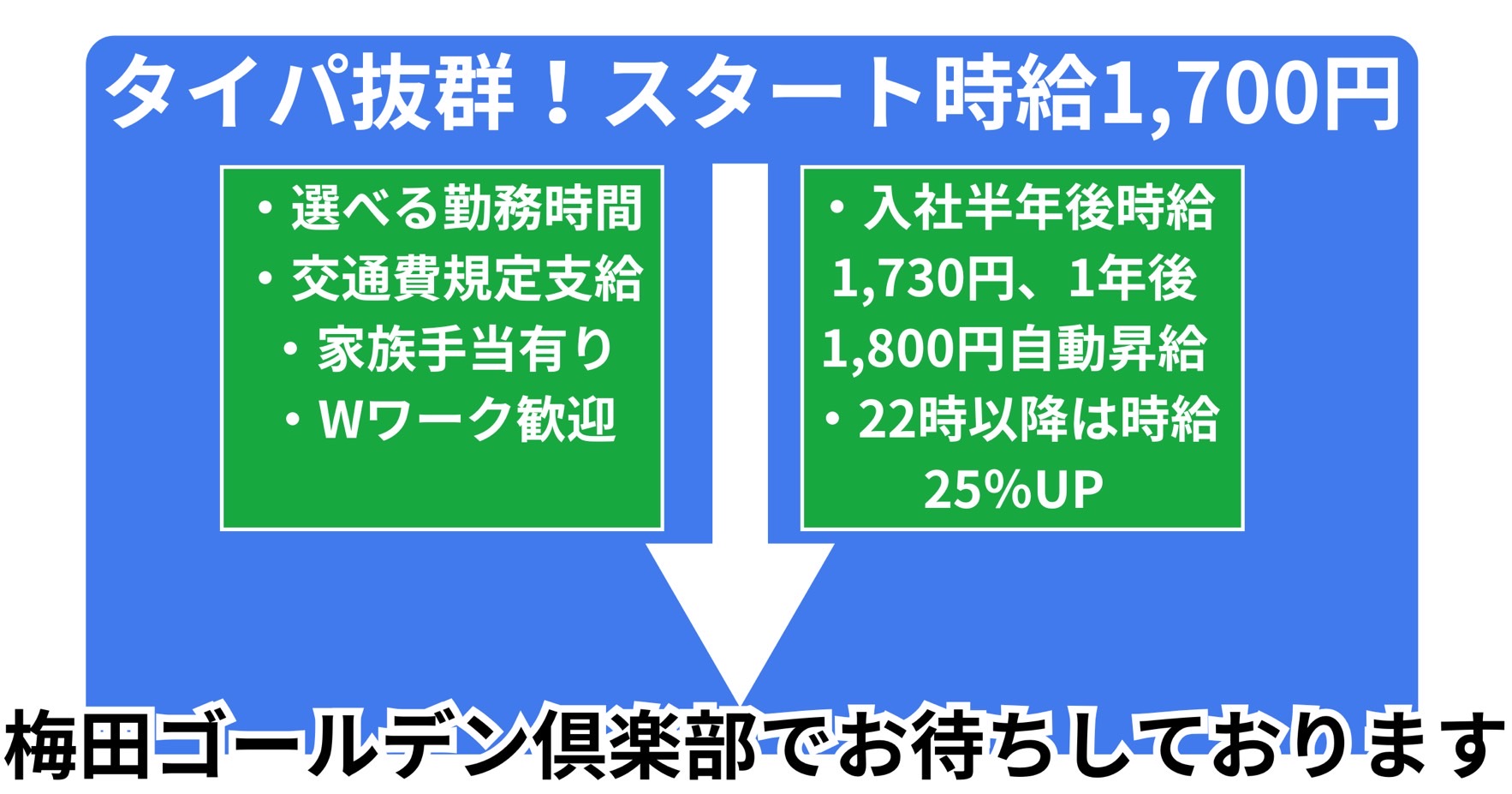 タイパ抜群！スタート時給1,700円

・選べる勤務時間
・交通費規定支給
・家族手当有り
・Wワーク歓迎

・入社半年後時給1,730円、1年後1,800円自動昇給
・22時以降は時給25%UP

梅田ゴールデン倶楽部でお待ちしております